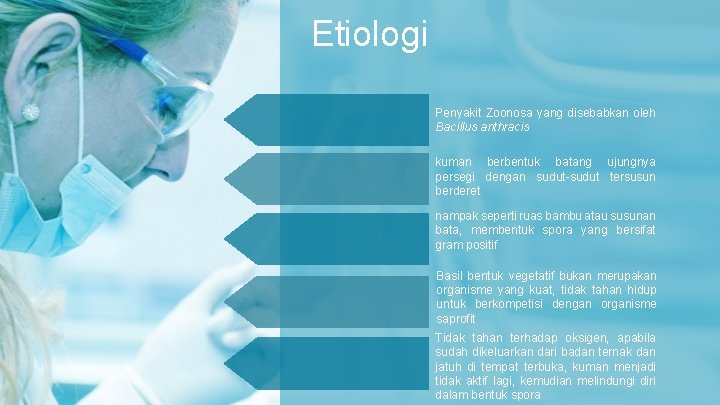 Etiologi

Penyakit Zoonosa yang disebabkan oleh Bacillus anthracis

kuman berbentuk batang ujungnya persegi dengan sudut-sudut tersusun berderet

nampak seperti ruas bambu atau susunan bata, membentuk spora yang bersifat gram positif

Basil bentuk vegetatif bukan merupakan organisme yang kuat, tidak tahan hidup untuk berkompetisi dengan organisme saprofit

Tidak tahan terhadap oksigen, apabila sudah dikeluarkan dari badan ternak dan jatuh di tempat terbuka, kuman menjadi tidak aktif lagi, kemudian melindungi diri dalam bentuk spora